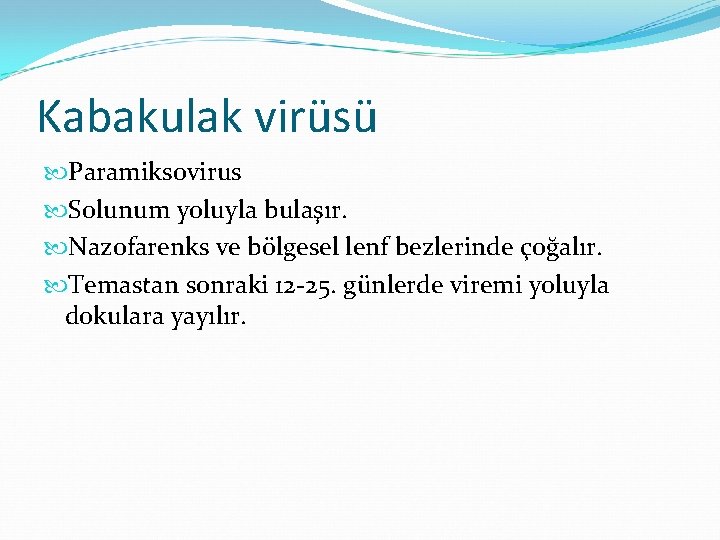 Kabakulak virüsü

Paramiksovirus

Solunum yoluyla bulaşır.

Nazofarenks ve bölgesel lenf bezlerinde çoğalır.

Temastan sonraki 12-25. günlerde viremi yoluyla dokulara yayılır.